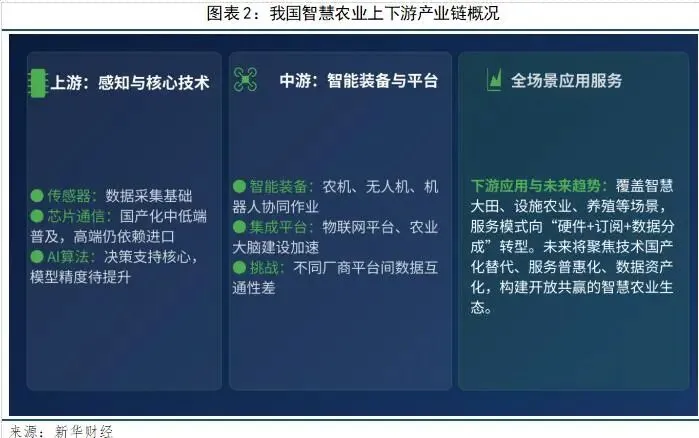 图表 2：我国智慧农业上下游产业链概况

上游：感知与核心技术

● 传感器：数据采集基础
● 芯片通信：国产化中低端普及，高端仍依赖进口
● AI算法：决策支持核心，模型精度待提升

中游：智能装备与平台

● 智能装备：农机、无人机、机器人协同作业
● 集成平台：物联网平台、农业大脑建设加速
● 挑战：不同厂商平台间数据互通性差

全场景应用服务

下游应用与未来趋势：覆盖智慧大田、设施农业、养殖等场景，服务模式向“硬件+订阅+数据分成”转型。未来将聚焦技术国产化替代、服务普惠化、数据资产化，构建开放共赢的智慧农业生态。

来源：新华财经